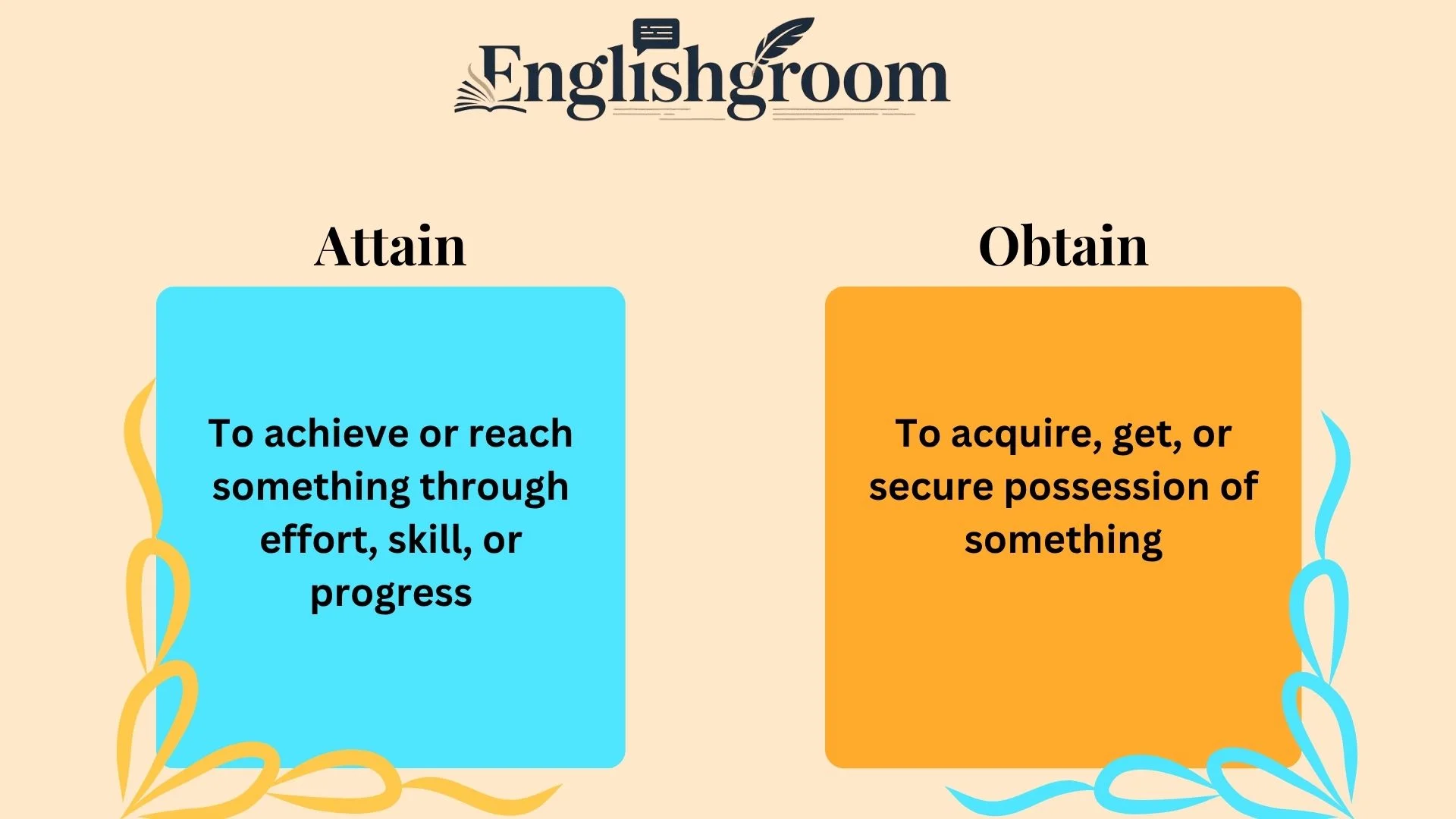 Englishgroom

Attain

To achieve or reach something through effort, skill, or progress

Obtain

To acquire, get, or secure possession of something